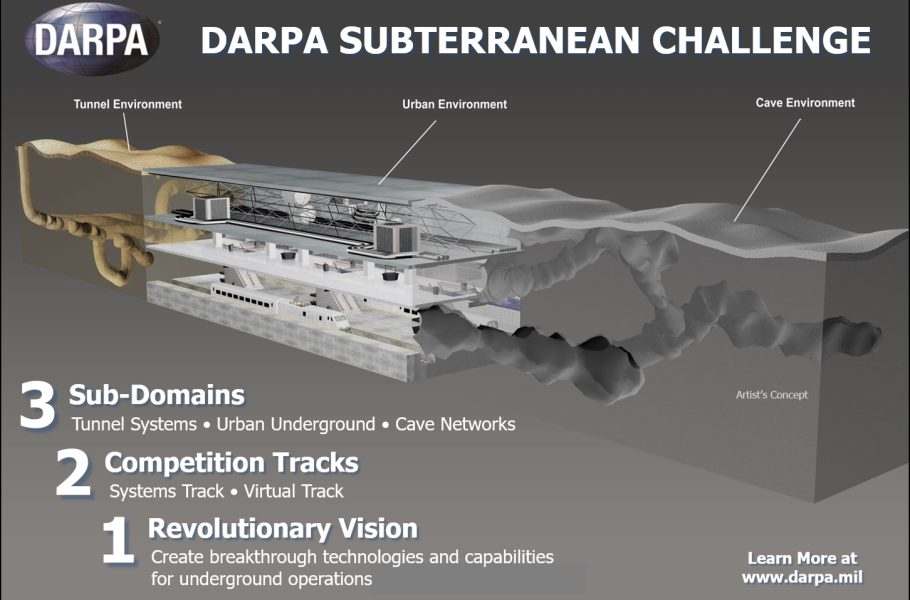 DARPA

DARPA SUBTERRANEAN CHALLENGE

Tunnel Environment

Urban Environment

Cave Environment

Artist's Concept

3 Sub-Domains
Tunnel Systems • Urban Underground • Cave Networks

2 Competition Tracks
Systems Track • Virtual Track

1 Revolutionary Vision
Create breakthrough technologies and capabilities for underground operations

Learn More at www.darpa.mil